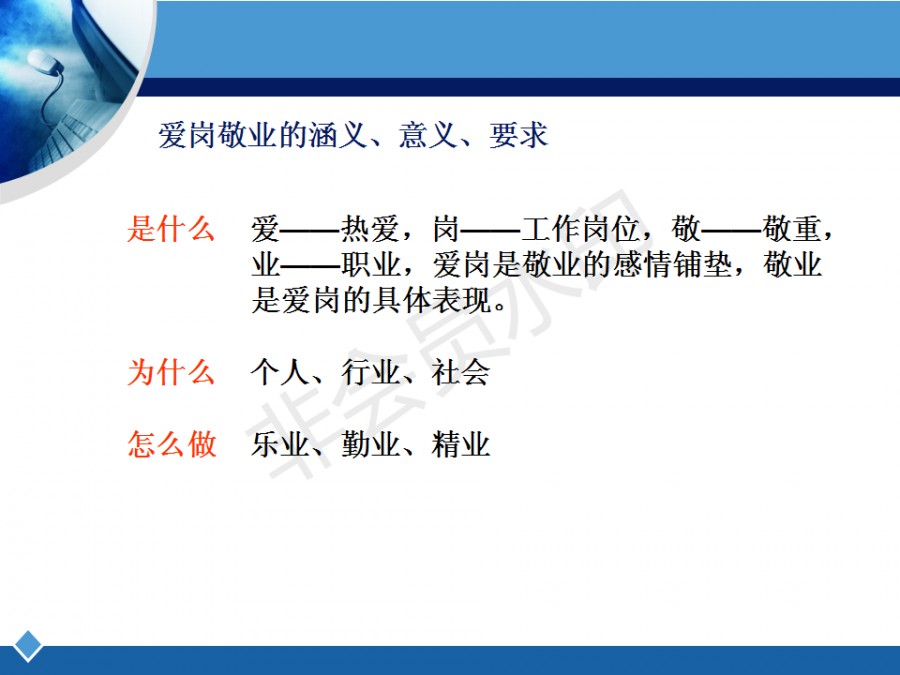 爱岗敬业的涵义、意义、要求

是什么 爱——热爱，岗——工作岗位，敬——敬重，业——职业，爱岗是敬业的感情铺垫，敬业是爱岗的具体表现。

为什么 个人、行业、社会

怎么做 乐业、勤业、精业

非会员水印